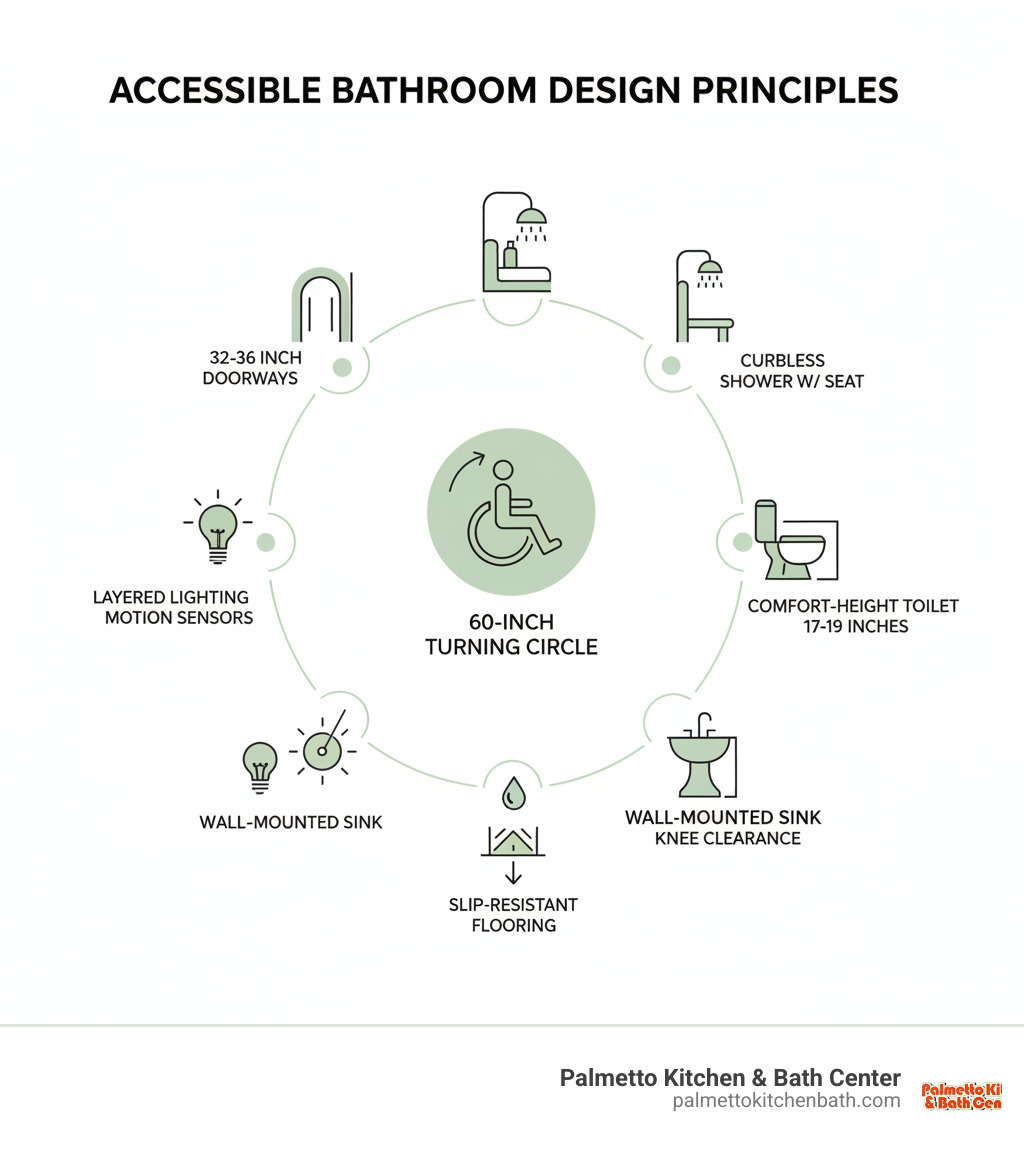 ACCESSIBLE BATHROOM DESIGN PRINCIPLES

32-36 INCH DOORWAYS

CURBLESS SHOWER W/ SEAT

LAYERED LIGHTING MOTION SENSORS

60-INCH TURNING CIRCLE

COMFORT-HEIGHT TOILET 17-19 INCHES

WALL-MOUNTED SINK

WALL-MOUNTED SINK KNEE CLEARANCE

SLIP-RESISTANT FLOORING

Palmetto Kitchen & Bath Center
palmettokitchenbath.com

Palmetto Ki
& Bath Cen